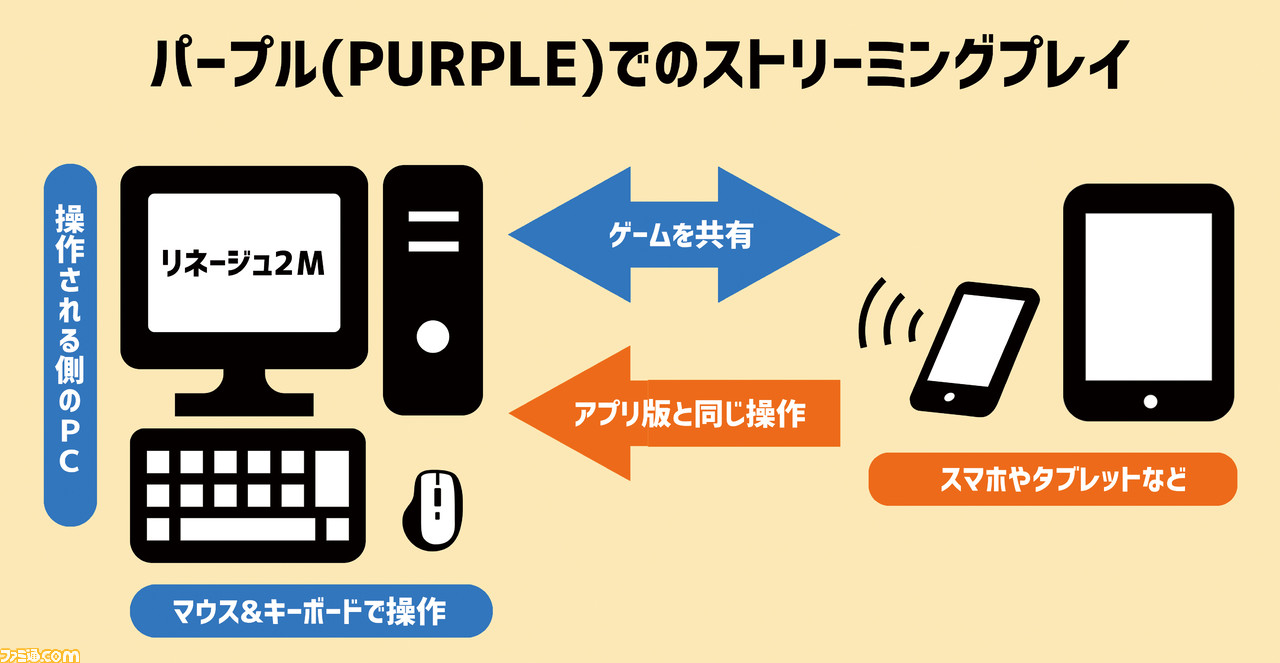 パープル(PURPLE)でのストリーミングプレイ

操作される側のPC

リネージュ2M

ゲームを共有

アプリ版と同じ操作

スマホやタブレットなど

マウス&キーボードで操作

ファミ通.com